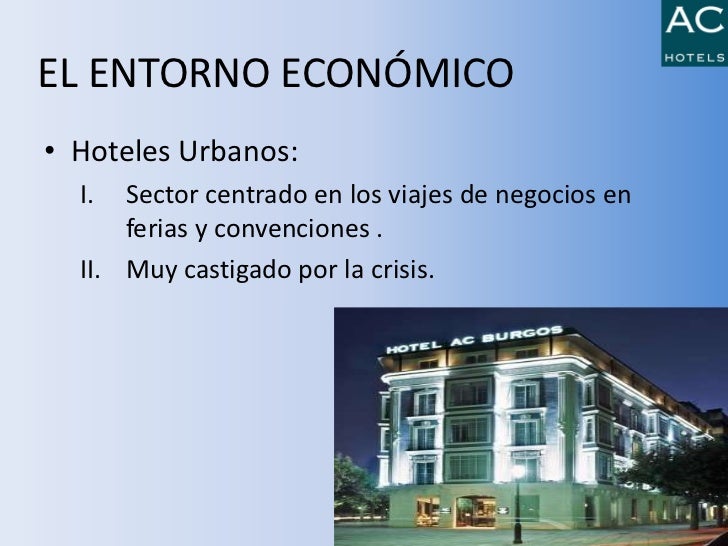 AC
HOTELS

EL ENTORNO ECONÓMICO

• Hoteles Urbanos:
I. Sector centrado en los viajes de negocios en ferias y convenciones .
II. Muy castigado por la crisis.

HOTEL AC BURGOS